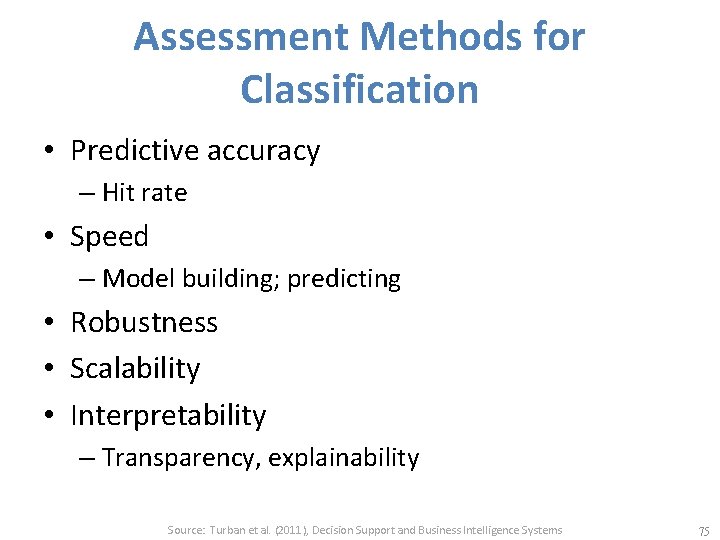 Assessment Methods for Classification

• Predictive accuracy
– Hit rate
• Speed
– Model building; predicting
• Robustness
• Scalability
• Interpretability
– Transparency, explainability

Source: Turban et al. (2011), Decision Support and Business Intelligence Systems

75